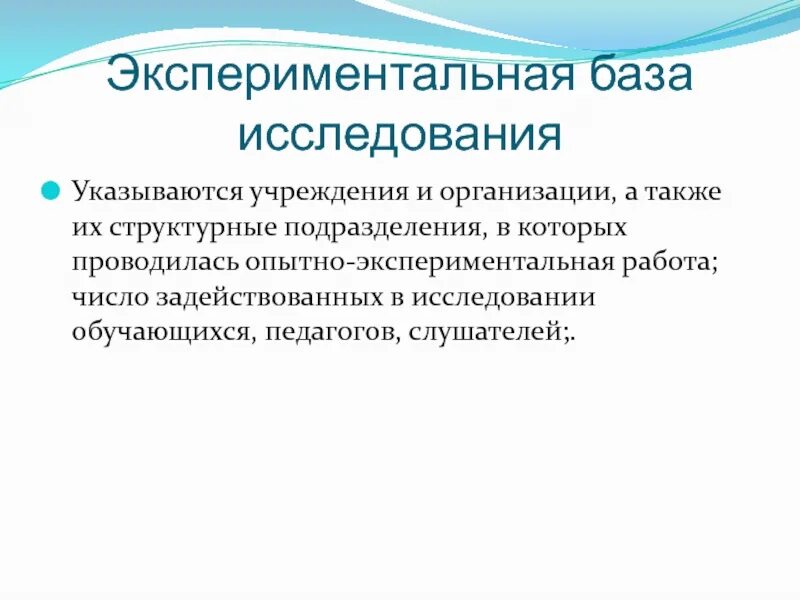 Экспериментальная база исследования

Указываются учреждения и организации, а также их структурные подразделения, в которых проводилась опытно-экспериментальная работа; число задействованных в исследовании обучающихся, педагогов, слушателей;.